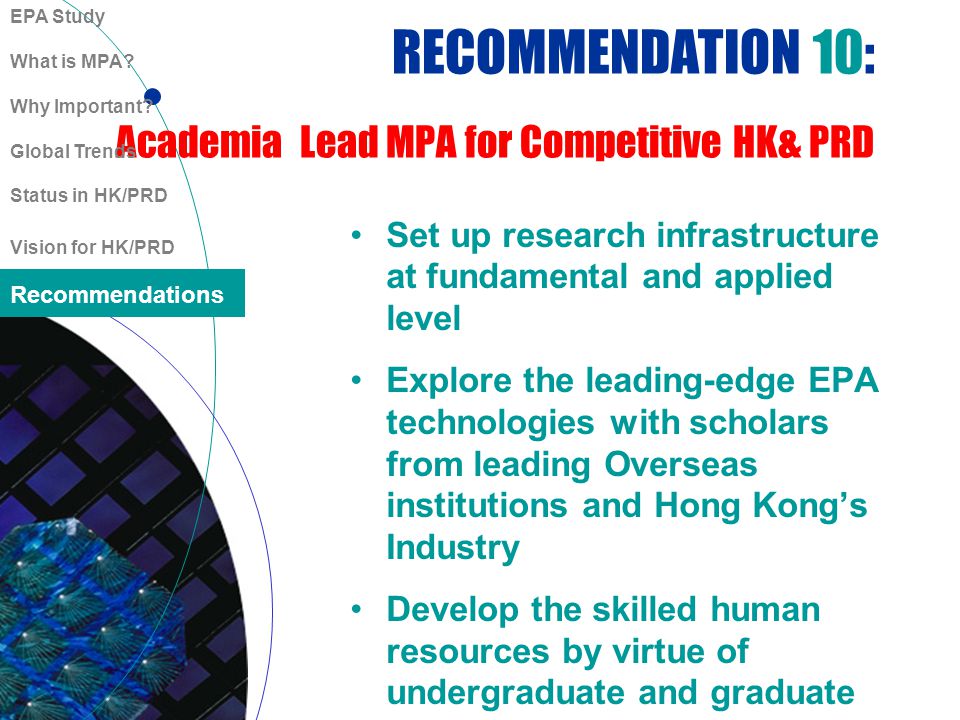 EPA Study

What is MPA?

Why Important?

Global Trends

Status in HK/PRD

Vision for HK/PRD

Recommendations

RECOMMENDATION 10:

Academia Lead MPA for Competitive HK& PRD

• Set up research infrastructure at fundamental and applied level

• Explore the leading-edge EPA technologies with scholars from leading Overseas institutions and Hong Kong's Industry

• Develop the skilled human resources by virtue of undergraduate and graduate